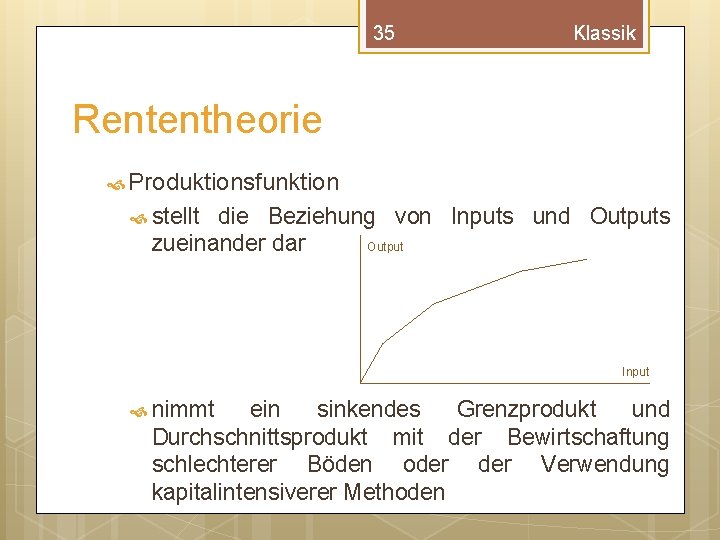 35 Klassik

Rententheorie

Produktionsfunktion

stellt die Beziehung von Inputs und Outputs zueinander dar

Output

Input

nimmt ein sinkendes Grenzprodukt und Durchschnittsprodukt mit der Bewirtschaftung schlechterer Böden oder der Verwendung kapitalintensiverer Methoden